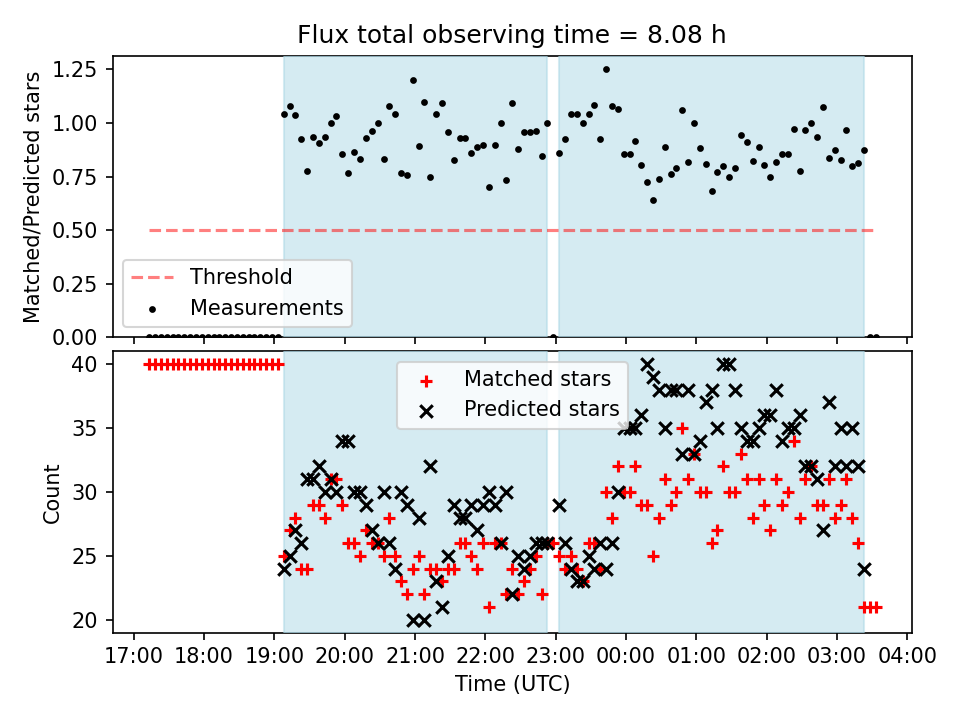 Flux total observing time = 8.08 h

Matched/Predicted stars

1.25
1.00
0.75
0.50
0.25
0.00

Threshold
Measurements

Count

40
35
30
25
20

Matched stars
Predicted stars

17:00 18:00 19:00 20:00 21:00 22:00 23:00 00:00 01:00 02:00 03:00 04:00

Time (UTC)